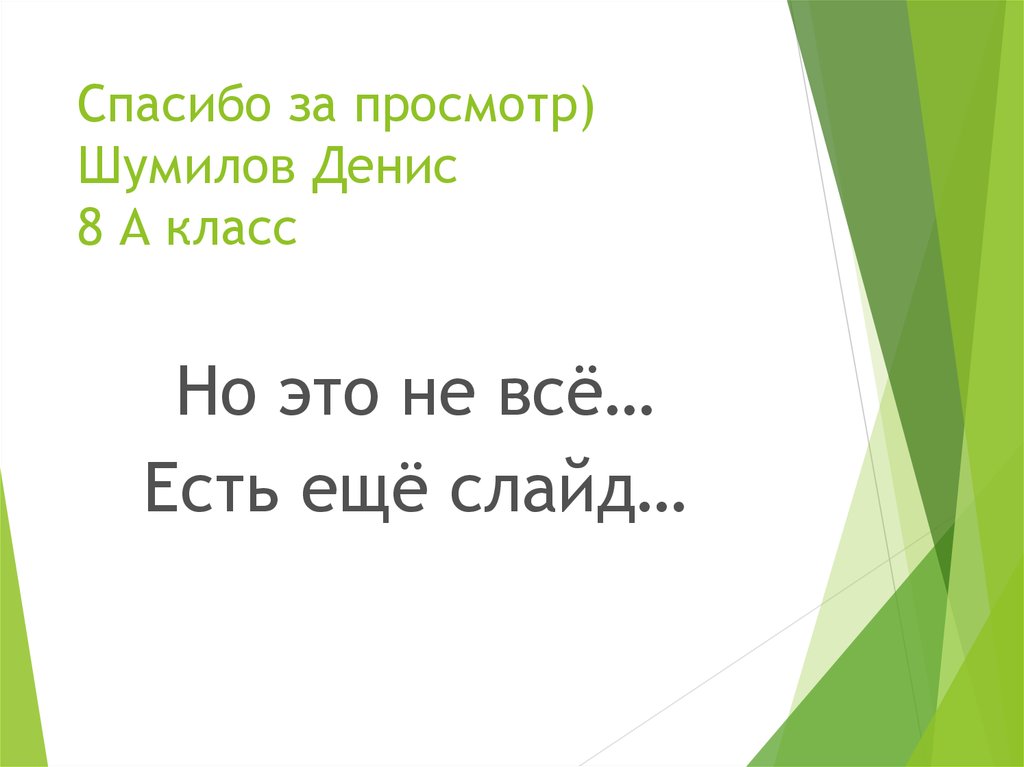 Спасибо за просмотр)
Шумилов Денис
8 А класс

Но это не всё…
Есть ещё слайд…